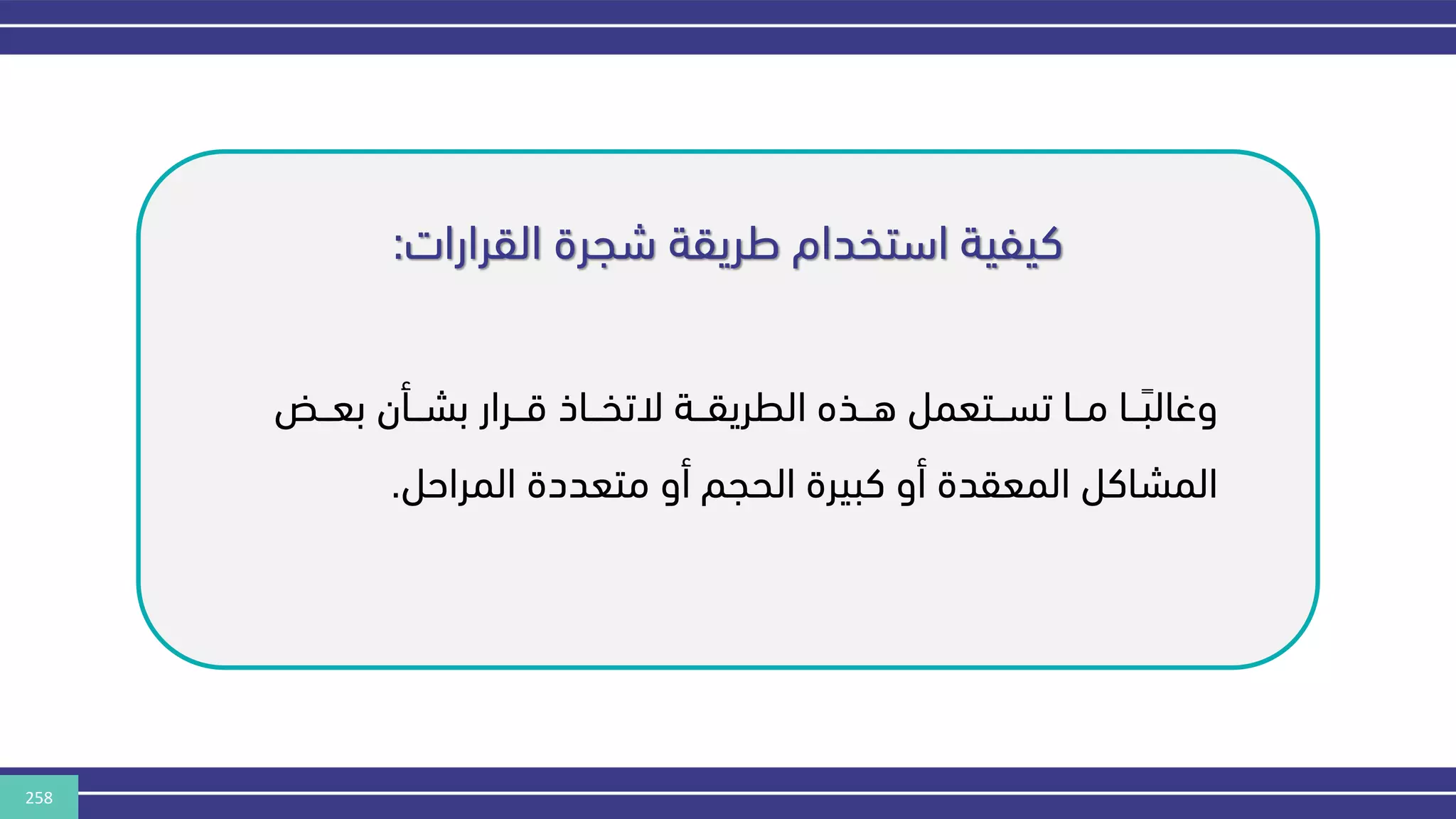 كيفية استخدام طريقة شجرة القرارات:

وغالبًا ما تستعمل هذه الطريقة لاتخاذ قرار بشأن بعض المشاكل المعقدة أو كبيرة الحجم أو متعددة المراحل.

258